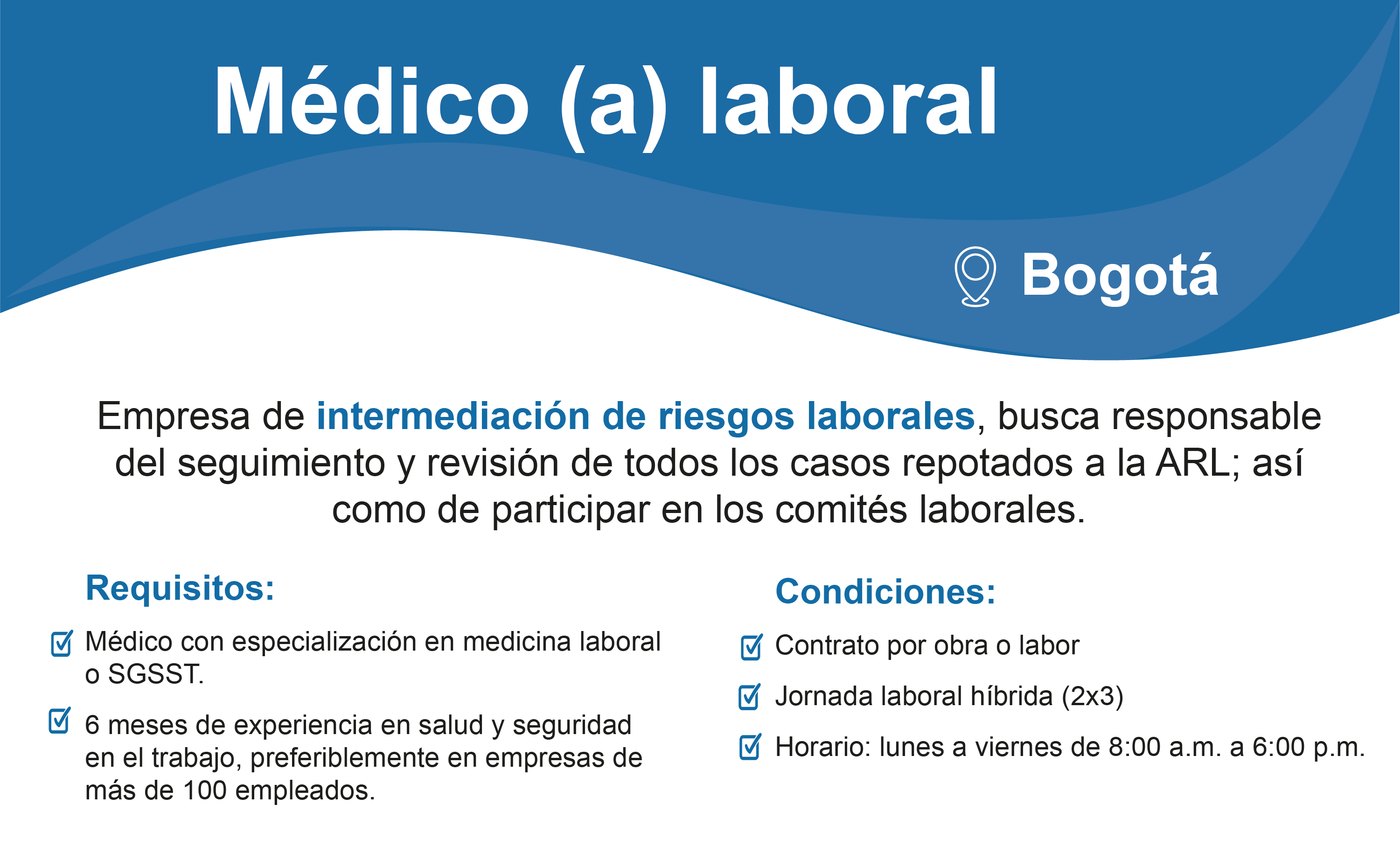 Médico (a) laboral

Bogotá

Empresa de intermediación de riesgos laborales, busca responsable del seguimiento y revisión de todos los casos repotados a la ARL; así como de participar en los comités laborales.

Requisitos:

Médico con especialización en medicina laboral o SGSST.

6 meses de experiencia en salud y seguridad en el trabajo, preferiblemente en empresas de más de 100 empleados.

Condiciones:

Contrato por obra o labor

Jornada laboral híbrida (2x3)

Horario: lunes a viernes de 8:00 a.m. a 6:00 p.m.